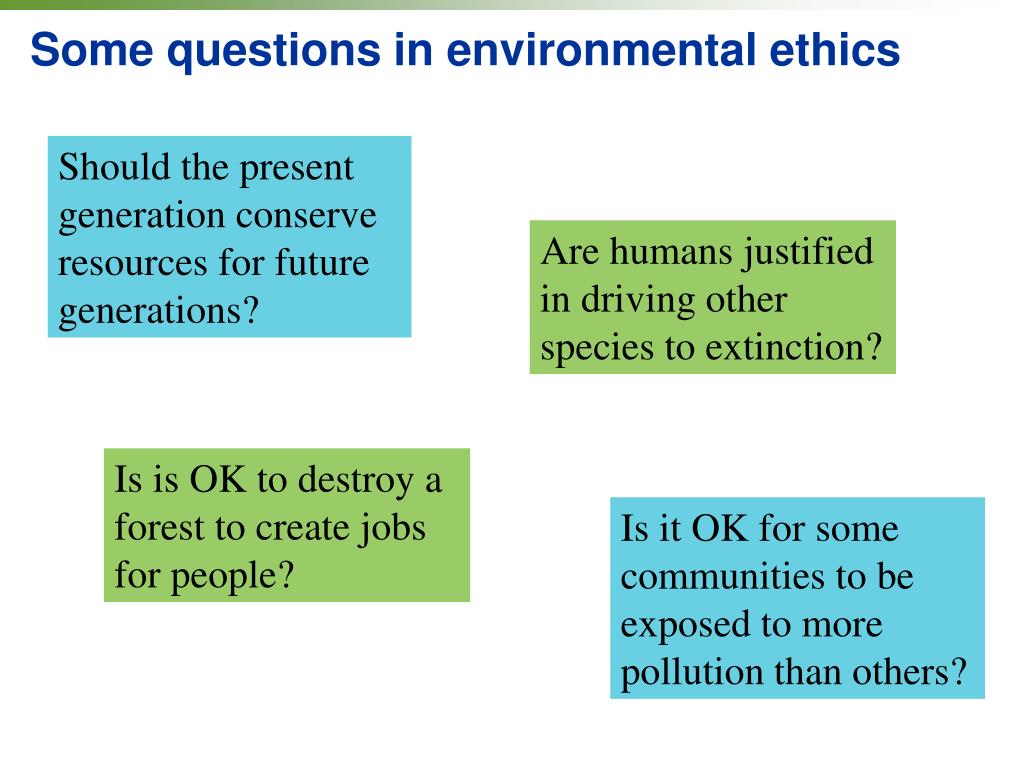 Some questions in environmental ethics

Should the present generation conserve resources for future generations?

Are humans justified in driving other species to extinction?

Is is OK to destroy a forest to create jobs for people?

Is it OK for some communities to be exposed to more pollution than others?